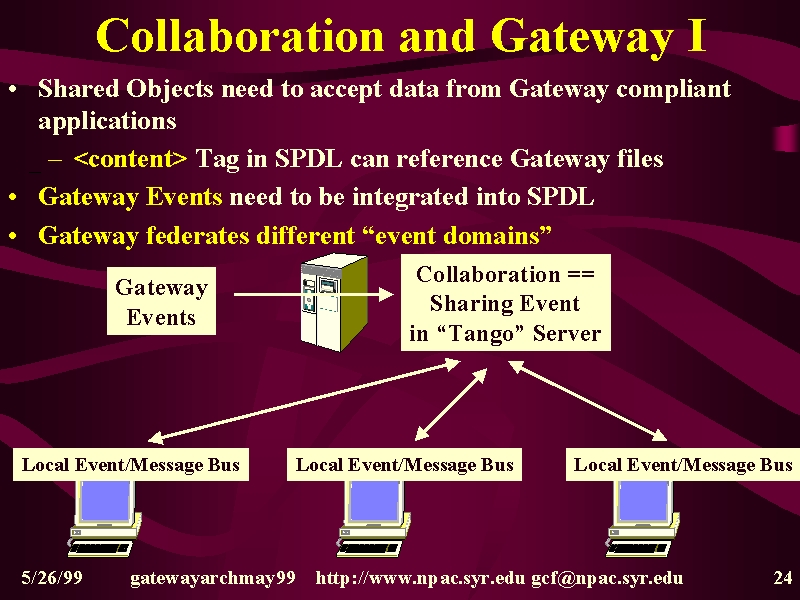 Collaboration and Gateway I

• Shared Objects need to accept data from Gateway compliant applications

– <content> Tag in SPDL can reference Gateway files

• Gateway Events need to be integrated into SPDL

• Gateway federates different “event domains”

Gateway Events

Collaboration == Sharing Event in “Tango” Server

Local Event/Message Bus

Local Event/Message Bus

Local Event/Message Bus

5/26/99 gatewayarchmay99 http://www.npac.syr.edu gcf@npac.syr.edu 24